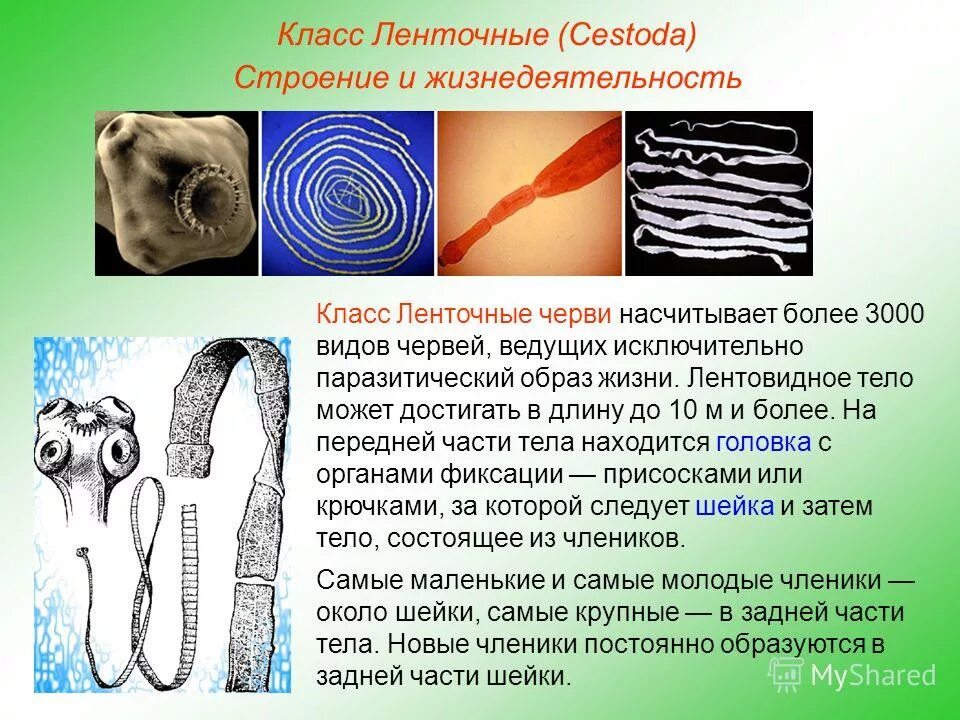 Класс Ленточные (Cestoda)
Строение и жизнедеятельность

Класс Ленточные черви насчитывает более 3000 видов червей, ведущих исключительно паразитический образ жизни. Лентовидное тело может достигать в длину до 10 м и более. На передней части тела находится головка с органами фиксации — присосками или крючками, за которой следует шейка и затем тело, состоящее из члеников.

Самые маленькие и самые молодые членики — около шейки, самые крупные — в задней части тела. Новые членики постоянно образуются в задней части шейки.

MyShared